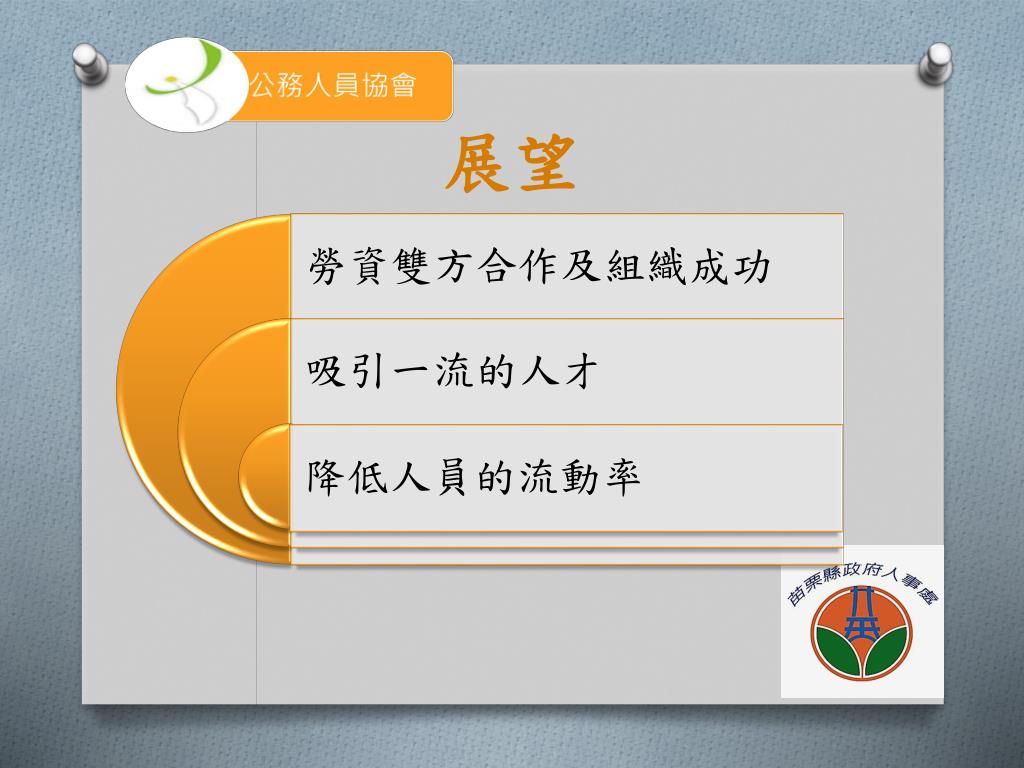 公務人員協會

展望

勞資雙方合作及組織成功

吸引一流的人才

降低人員的流動率

苗栗縣政府人事處